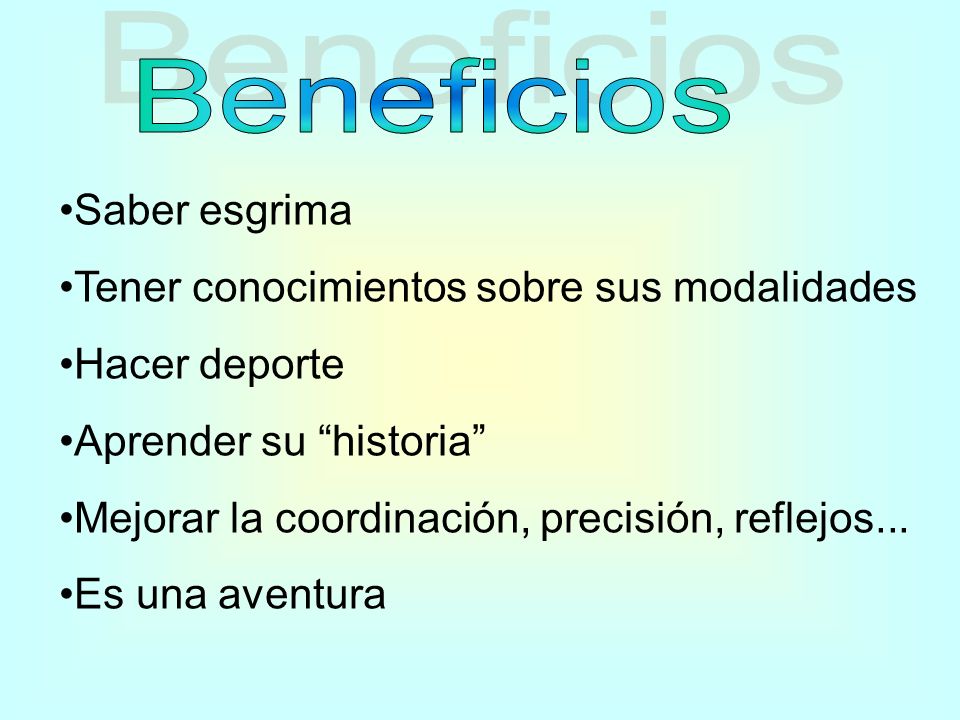 Beneficios

•Saber esgrima

•Tener conocimientos sobre sus modalidades

•Hacer deporte

•Aprender su “historia”

•Mejorar la coordinación, precisión, reflejos...

•Es una aventura